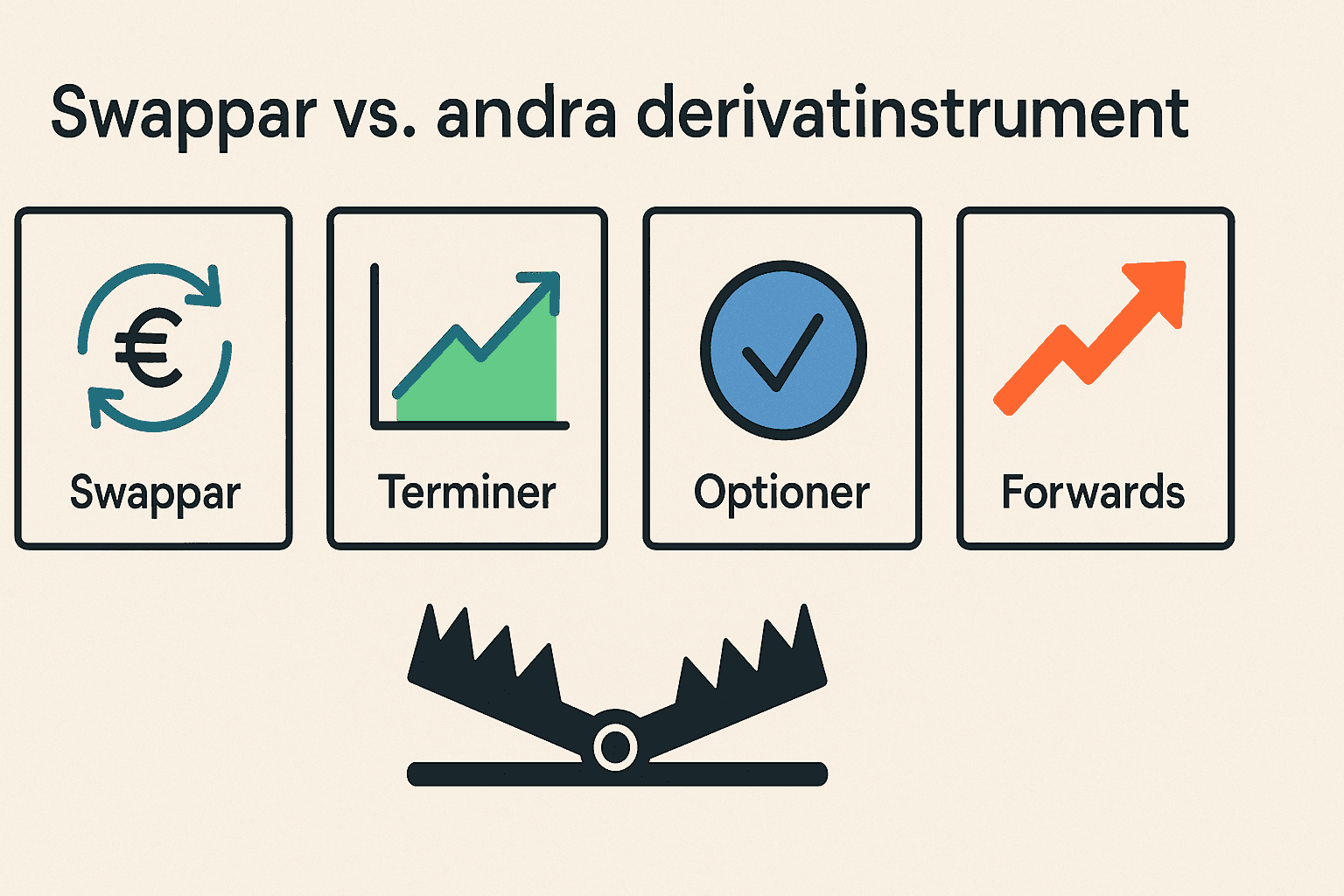 Swappar vs. andra derivatinstrument

€

Swappar

Terminer

Optioner

Forwards